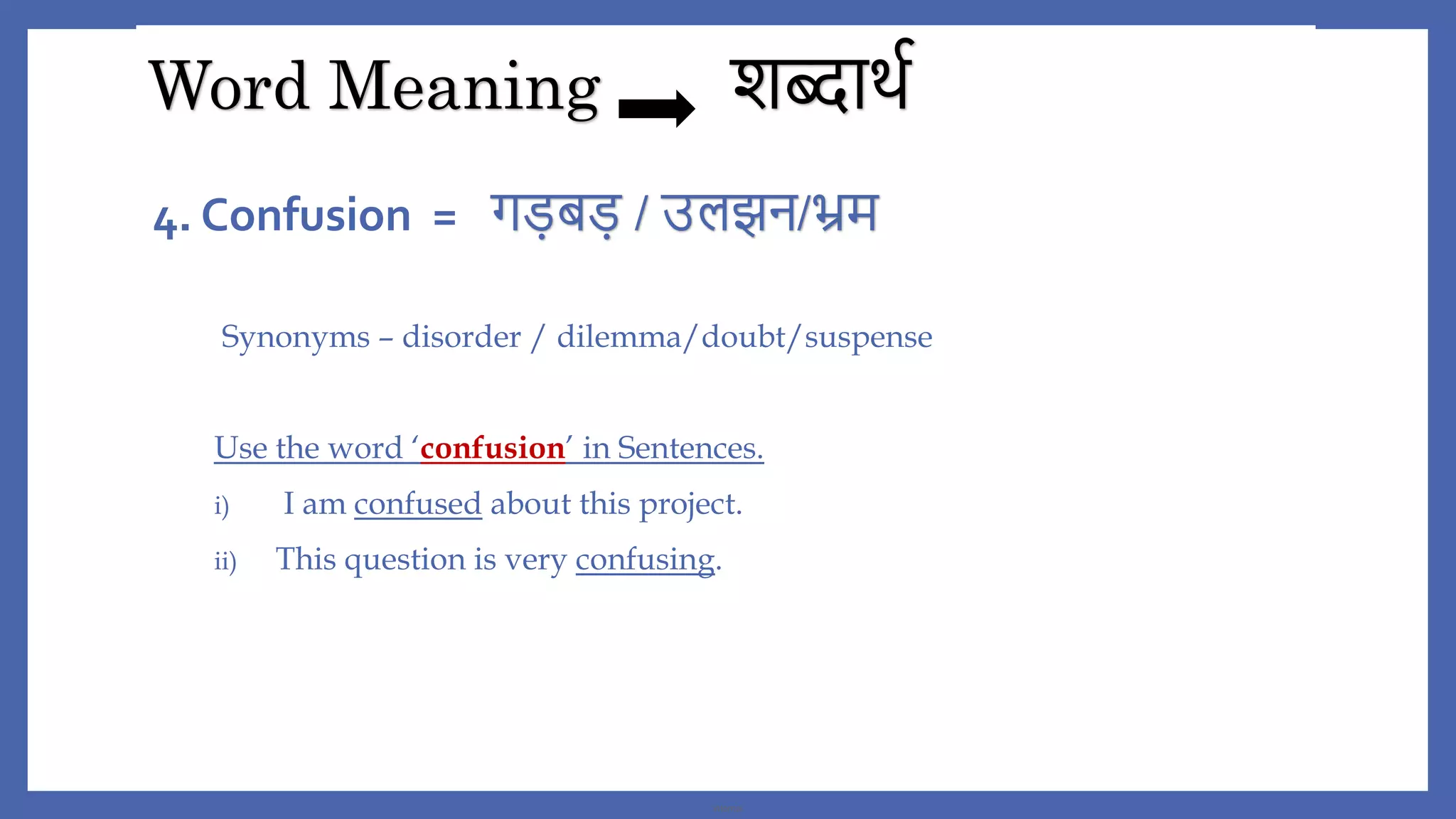 Word Meaning → शब्दार्थ

4. Confusion = गड़बड़ / उलझन/भ्रम

Synonyms – disorder / dilemma/doubt/suspense

Use the word ‘confusion’ in Sentences.

i) I am confused about this project.

ii) This question is very confusing.